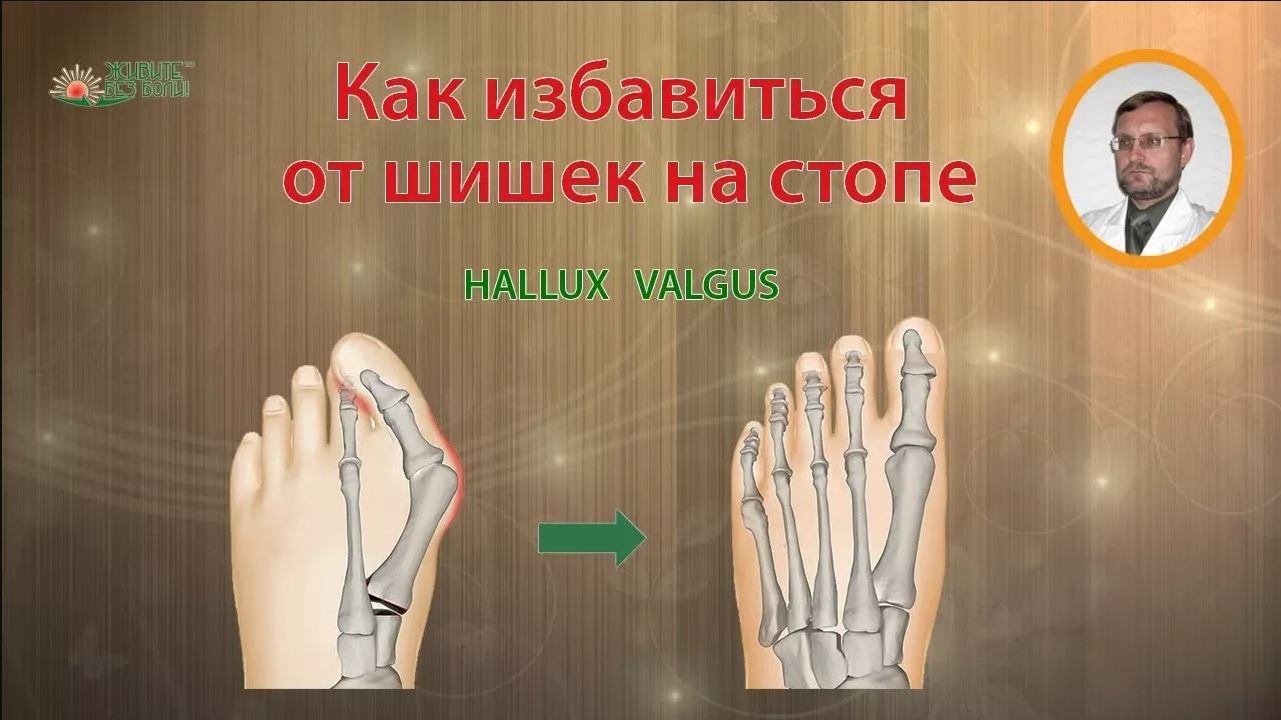 ЖИВИТЕ БЕЗ БОЛИ!

Как избавиться от шишек на стопе

HALLUX VALGUS